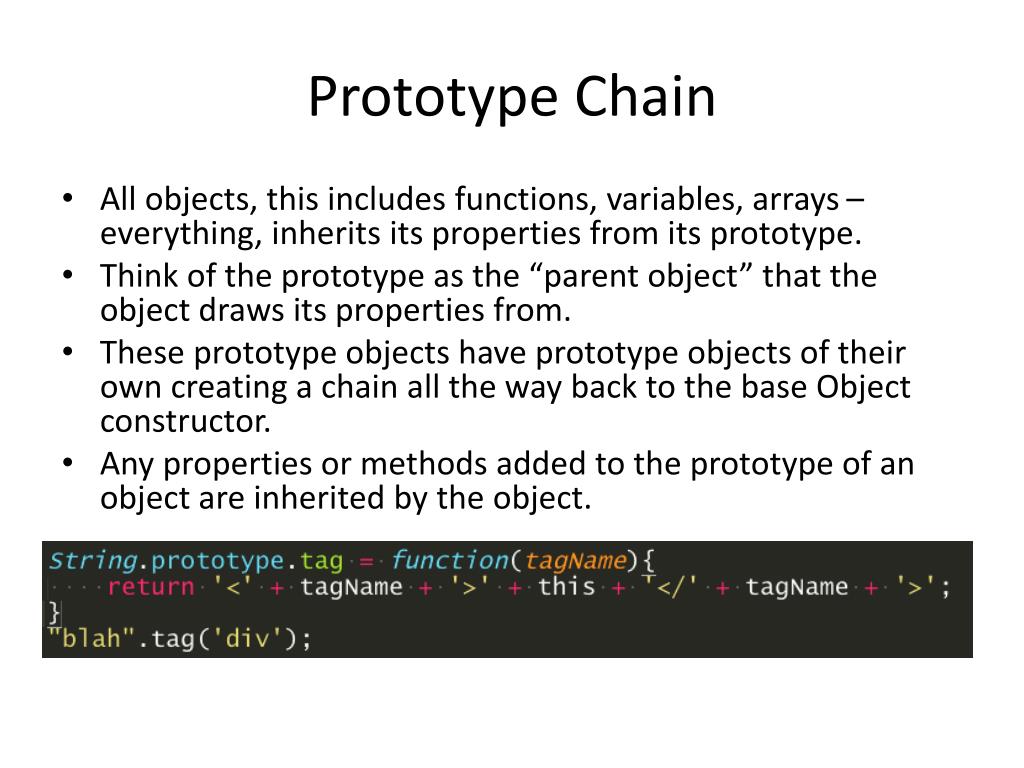 Prototype Chain

• All objects, this includes functions, variables, arrays – everything, inherits its properties from its prototype.
• Think of the prototype as the “parent object” that the object draws its properties from.
• These prototype objects have prototype objects of their own creating a chain all the way back to the base Object constructor.
• Any properties or methods added to the prototype of an object are inherited by the object.

String.prototype.tag = function(tagName){
    return '<' + tagName + '>' + this + '</' + tagName + '>';
}
"blah".tag('div');